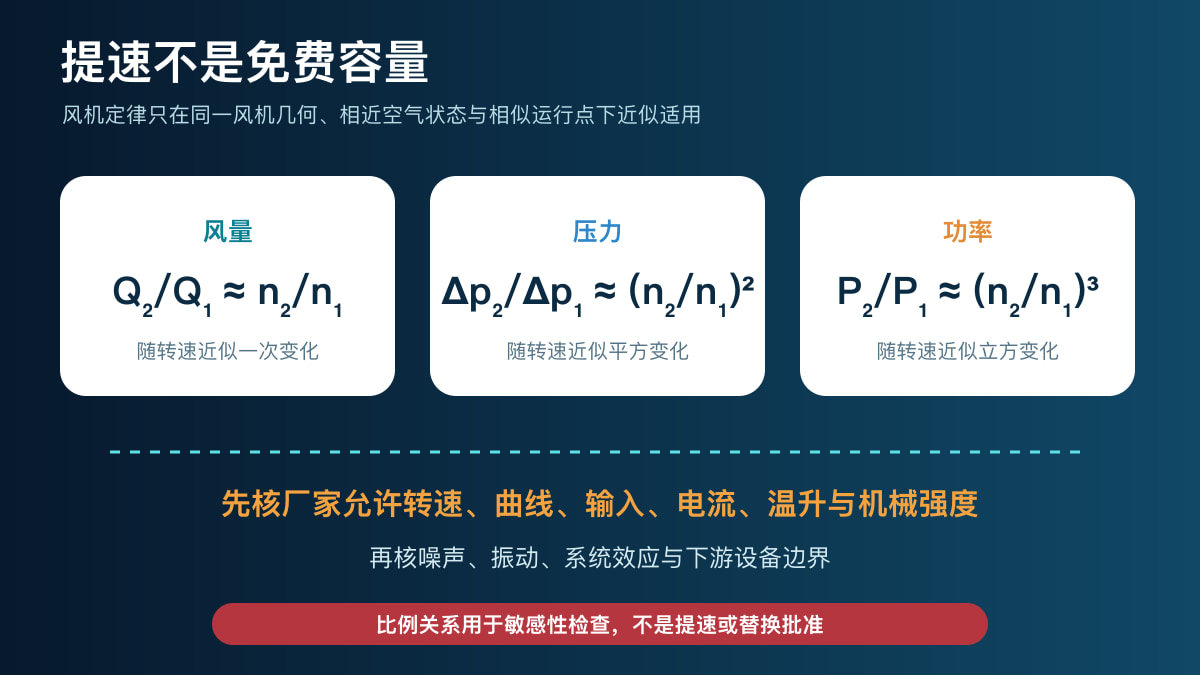 提速不是免费容量

风机定律只在同一风机几何、相近空气状态与相似运行点下近似适用

风量

$Q_2/Q_1 \approx n_2/n_1$

随转速近似一次变化

压力

$\Delta p_2/\Delta p_1 \approx (n_2/n_1)^2$

随转速近似平方变化

功率

$P_2/P_1 \approx (n_2/n_1)^3$

随转速近似立方变化

先核厂家允许转速、曲线、输入、电流、温升与机械强度

再核噪声、振动、系统效应与下游设备边界

比例关系用于敏感性检查，不是提速或替换批准